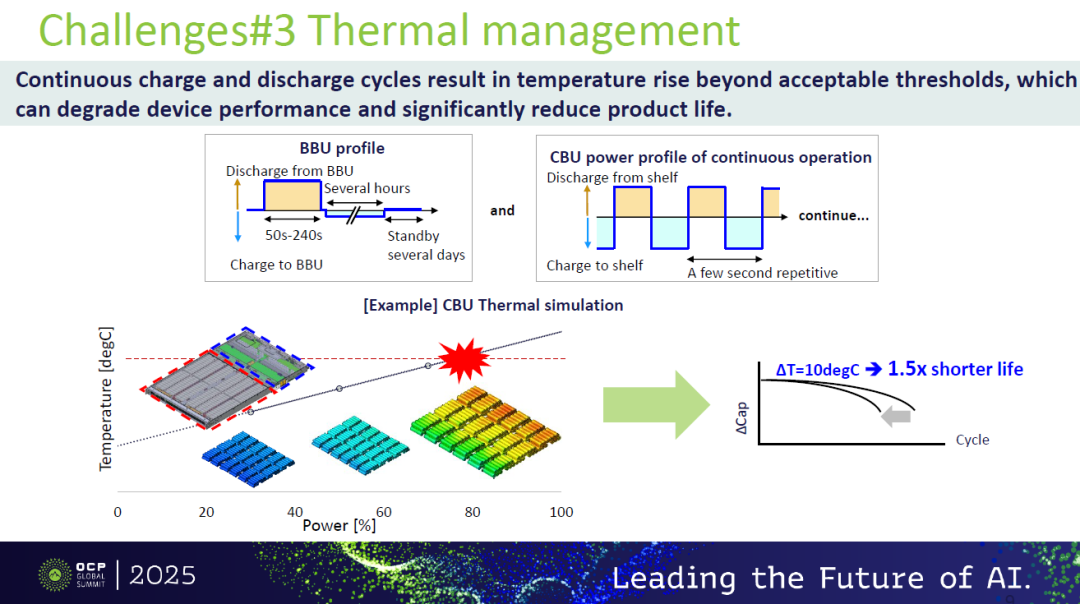 Challenges#3 Thermal management

Continuous charge and discharge cycles result in temperature rise beyond acceptable thresholds, which can degrade device performance and significantly reduce product life.

BBU profile

Discharge from BBU

Several hours

50s-240s

Standby several days

Charge to BBU

and

CBU power profile of continuous operation

Discharge from shelf

continue...

Charge to shelf

A few second repetitive

[Example] CBU Thermal simulation

Temperature [degC]

0

20

40

60

80

100

Power [%]

ΔT=10degC ➔ 1.5x shorter life

ΔCap

Cycle

OCP GLOBAL SUMMIT | 2025

Leading the Future of AI.